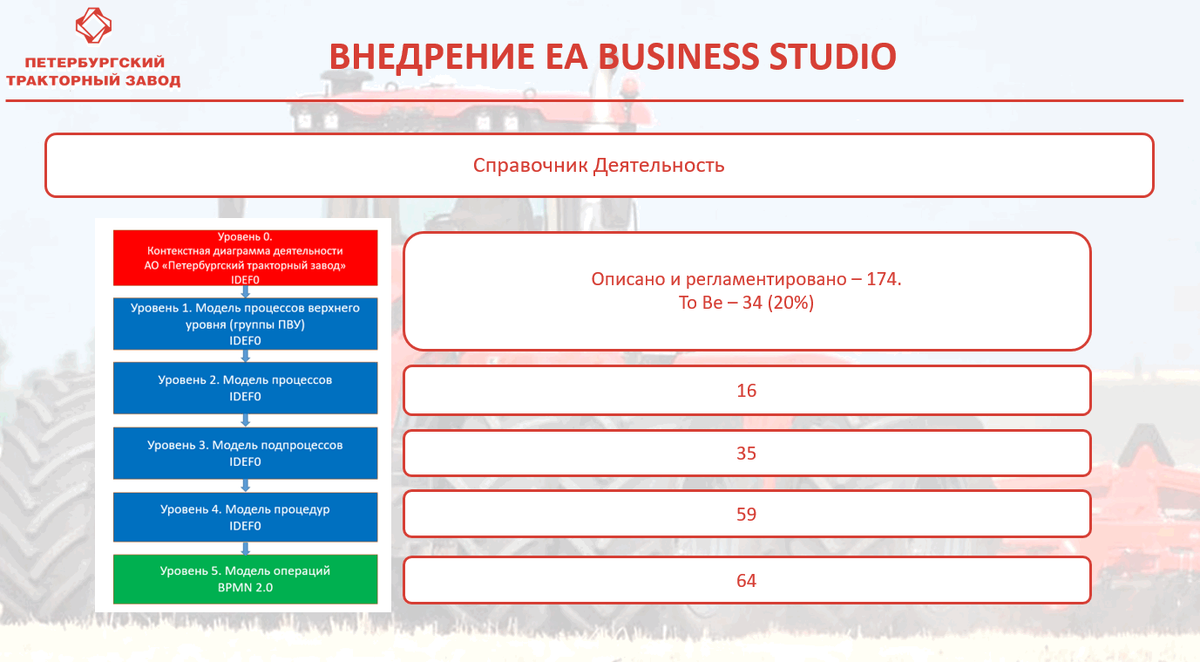 ПЕТЕРБУРГСКИЙ ТРАКТОРНЫЙ ЗАВОД

ВНЕДРЕНИЕ EA BUSINESS STUDIO

Справочник Деятельность

Уровень 0.
Контекстная диаграмма деятельности
АО «Петербургский тракторный завод»
IDEF0

Уровень 1. Модель процессов верхнего уровня (группы ПВУ)
IDEF0

Уровень 2. Модель процессов
IDEF0

Уровень 3. Модель подпроцессов
IDEF0

Уровень 4. Модель процедур
IDEF0

Уровень 5. Модель операций
BPMN 2.0

Описано и регламентировано – 174.
To Be – 34 (20%)

16

35

59

64